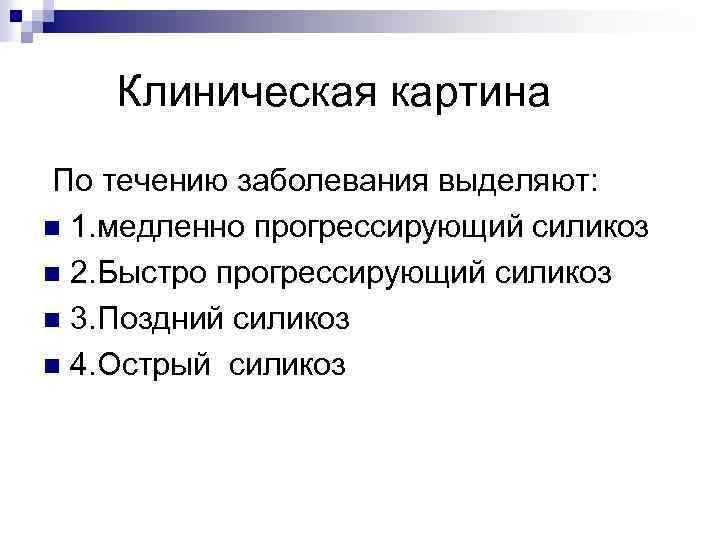 Клиническая картина

По течению заболевания выделяют:

1.медленно прогрессирующий силикоз
2.Быстро прогрессирующий силикоз
3.Поздний силикоз
4.Острый силикоз